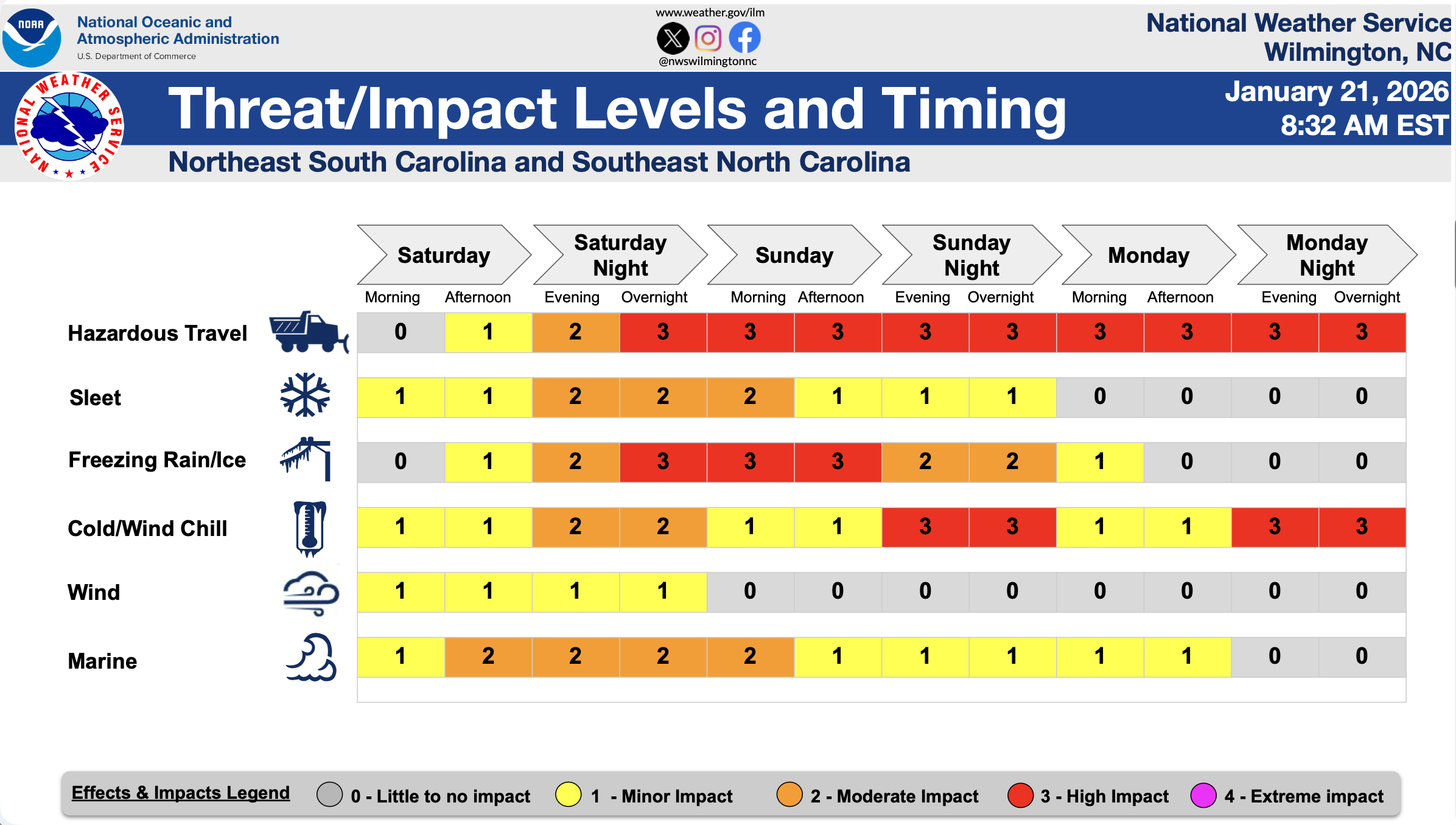 NOAA
National Oceanic and Atmospheric Administration
U.S. Department of Commerce

www.weather.gov/ilm
@nwswilmingtonnc

National Weather Service
Wilmington, NC

NATIONAL WEATHER SERVICE

Threat/Impact Levels and Timing

January 21, 2026
8:32 AM EST

Northeast South Carolina and Southeast North Carolina

| | Saturday Morning | Saturday Afternoon | Saturday Night Evening | Saturday Night Overnight | Sunday Morning | Sunday Afternoon | Sunday Night Evening | Sunday Night Overnight | Monday Morning | Monday Afternoon | Monday Night Evening | Monday Night Overnight |
|---|---|---|---|---|---|---|---|---|---|---|---|---|
| Hazardous Travel | 0 | 1 | 2 | 3 | 3 | 3 | 3 | 3 | 3 | 3 | 3 | 3 |
| Sleet | 1 | 1 | 2 | 2 | 2 | 1 | 1 | 1 | 0 | 0 | 0 | 0 |
| Freezing Rain/Ice | 0 | 1 | 2 | 3 | 3 | 3 | 2 | 2 | 1 | 0 | 0 | 0 |
| Cold/Wind Chill | 1 | 1 | 2 | 2 | 1 | 1 | 3 | 3 | 1 | 1 | 3 | 3 |
| Wind | 1 | 1 | 1 | 1 | 0 | 0 | 0 | 0 | 0 | 0 | 0 | 0 |
| Marine | 1 | 2 | 2 | 2 | 2 | 1 | 1 | 1 | 1 | 1 | 0 | 0 |

Effects & Impacts Legend
0 - Little to no impact
1 - Minor Impact
2 - Moderate Impact
3 - High Impact
4 - Extreme impact